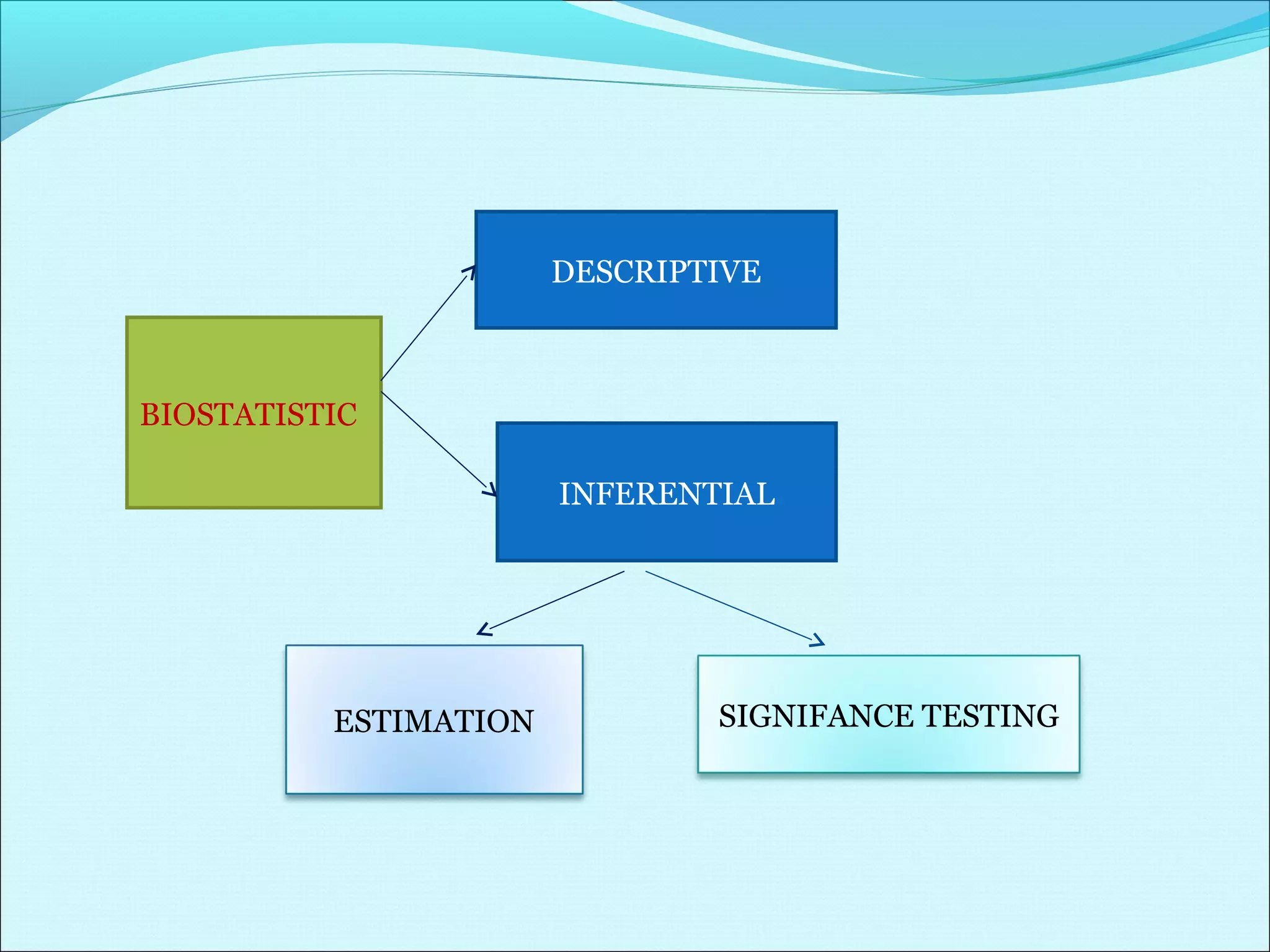 BIOSTATISTIC

DESCRIPTIVE

INFERENTIAL

ESTIMATION

SIGNIFANCE TESTING